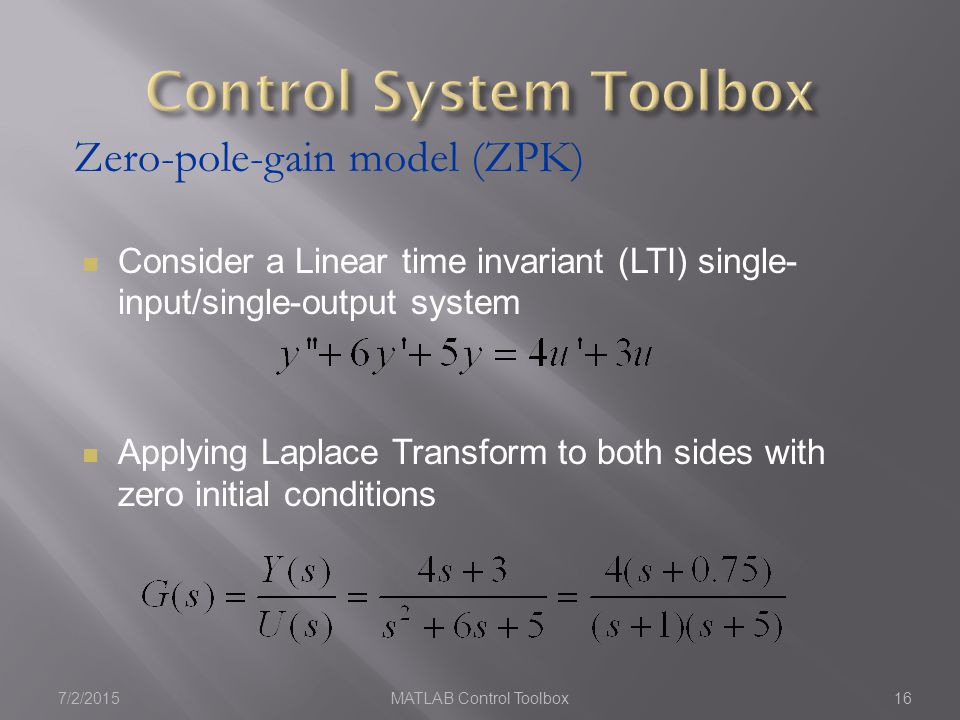 Control System Toolbox

Zero-pole-gain model (ZPK)

Consider a Linear time invariant (LTI) single-input/single-output system

$y''+6y'+5y=4u'+3u$

Applying Laplace Transform to both sides with zero initial conditions

$G(s)=\frac{Y(s)}{U(s)}=\frac{4s+3}{s^2+6s+5}=\frac{4(s+0.75)}{(s+1)(s+5)}$

7/2/2015 MATLAB Control Toolbox 16